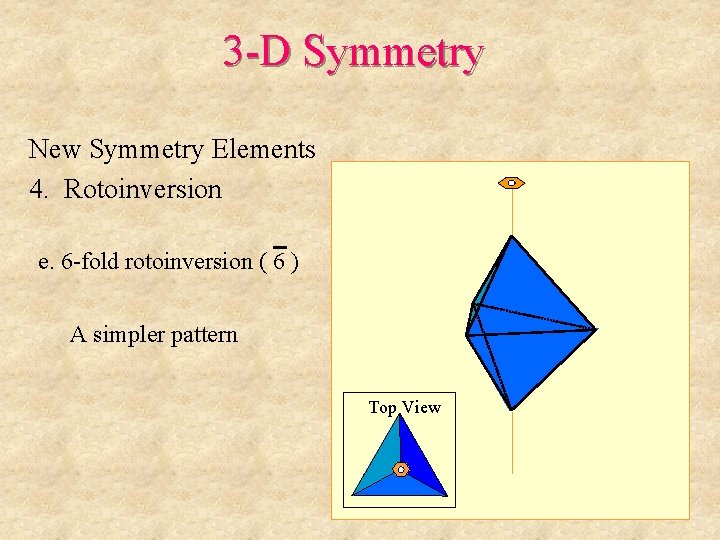 3-D Symmetry

New Symmetry Elements
4. Rotoinversion

e. 6-fold rotoinversion ( $\bar{6}$ )

A simpler pattern

Top View